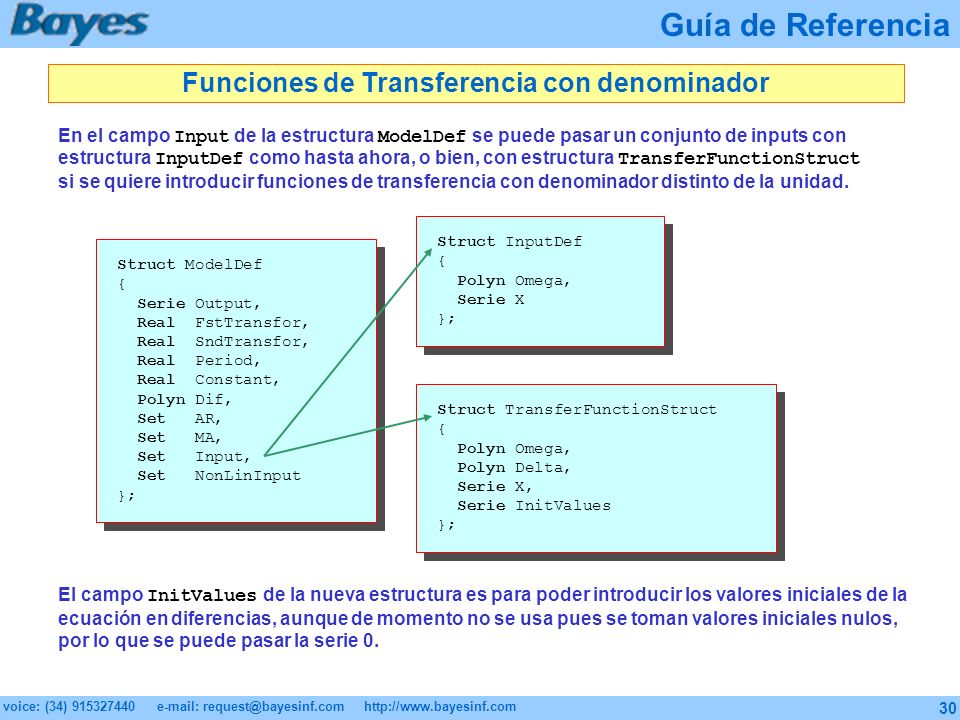 Bayes

Guía de Referencia

Funciones de Transferencia con denominador

En el campo Input de la estructura ModelDef se puede pasar un conjunto de inputs con estructura InputDef como hasta ahora, o bien, con estructura TransferFunctionStruct si se quiere introducir funciones de transferencia con denominador distinto de la unidad.

Struct ModelDef
{
  Serie Output,
  Real  FstTransfor,
  Real  SndTransfor,
  Real  Period,
  Real  Constant,
  Polyn Dif,
  Set   AR,
  Set   MA,
  Set   Input,
  Set   NonLinInput
};

Struct InputDef
{
  Polyn Omega,
  Serie X
};

Struct TransferFunctionStruct
{
  Polyn Omega,
  Polyn Delta,
  Serie X,
  Serie InitValues
};

El campo InitValues de la nueva estructura es para poder introducir los valores iniciales de la ecuación en diferencias, aunque de momento no se usa pues se toman valores iniciales nulos, por lo que se puede pasar la serie 0.

voice: (34) 915327440   e-mail: request@bayesinf.com   http://www.bayesinf.com   30